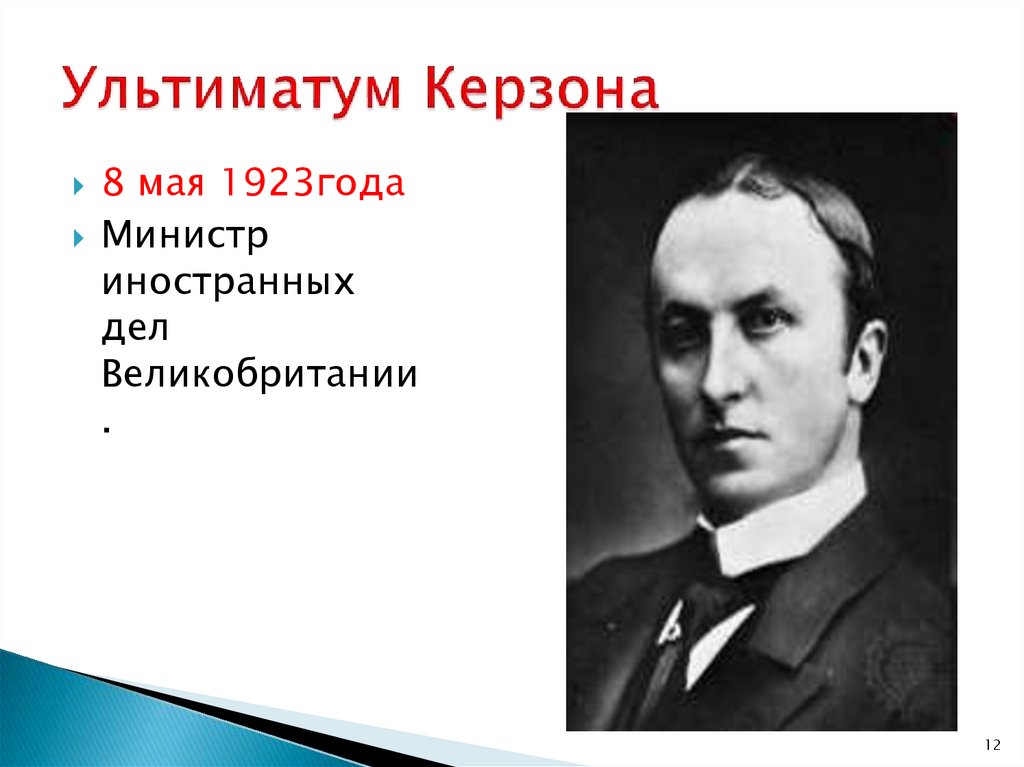 Ультиматум Керзона

8 мая 1923года

Министр иностранных дел Великобритании.

12